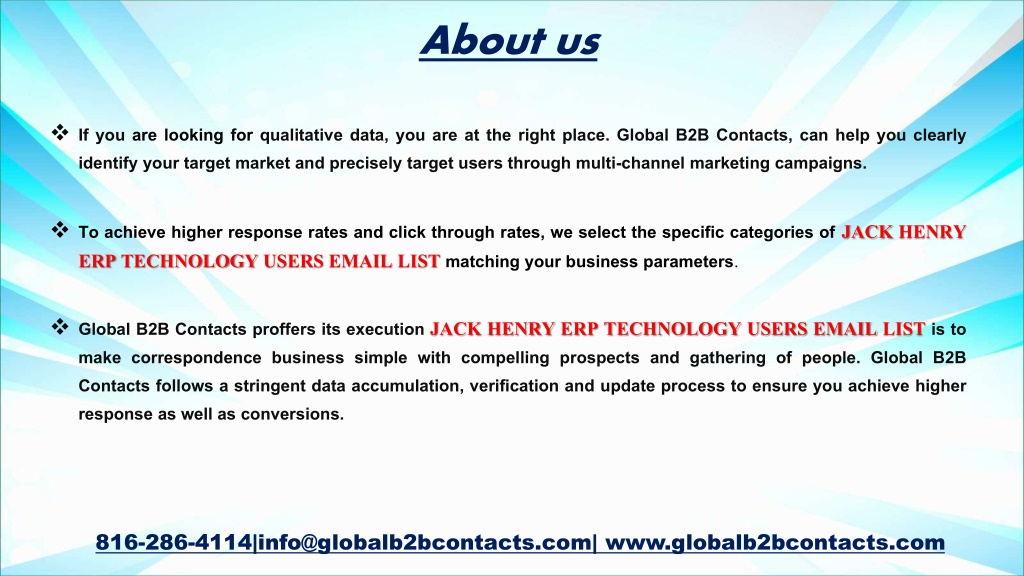 About us

❖ If you are looking for qualitative data, you are at the right place. Global B2B Contacts, can help you clearly identify your target market and precisely target users through multi-channel marketing campaigns.

❖ To achieve higher response rates and click through rates, we select the specific categories of JACK HENRY ERP TECHNOLOGY USERS EMAIL LIST matching your business parameters.

❖ Global B2B Contacts proffers its execution JACK HENRY ERP TECHNOLOGY USERS EMAIL LIST is to make correspondence business simple with compelling prospects and gathering of people. Global B2B Contacts follows a stringent data accumulation, verification and update process to ensure you achieve higher response as well as conversions.

816-286-4114|info@globalb2bcontacts.com| www.globalb2bcontacts.com